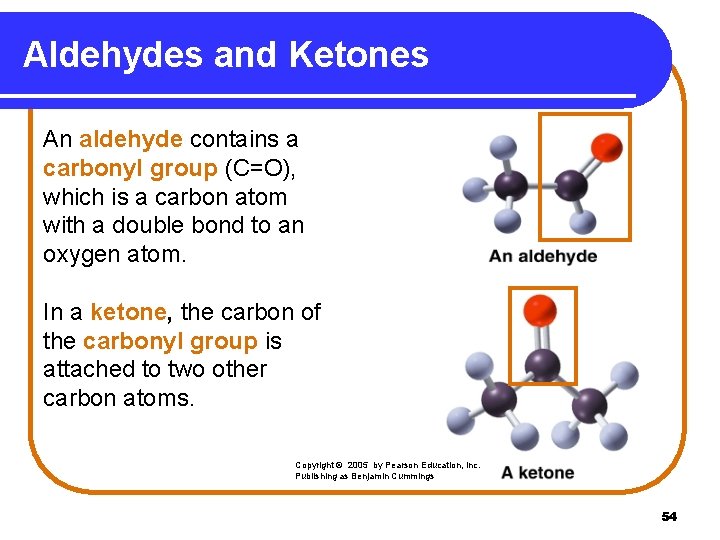 Aldehydes and Ketones

An aldehyde contains a carbonyl group (C=O), which is a carbon atom with a double bond to an oxygen atom.

In a ketone, the carbon of the carbonyl group is attached to two other carbon atoms.

An aldehyde

A ketone

Copyright © 2005 by Pearson Education, Inc. Publishing as Benjamin Cummings

54